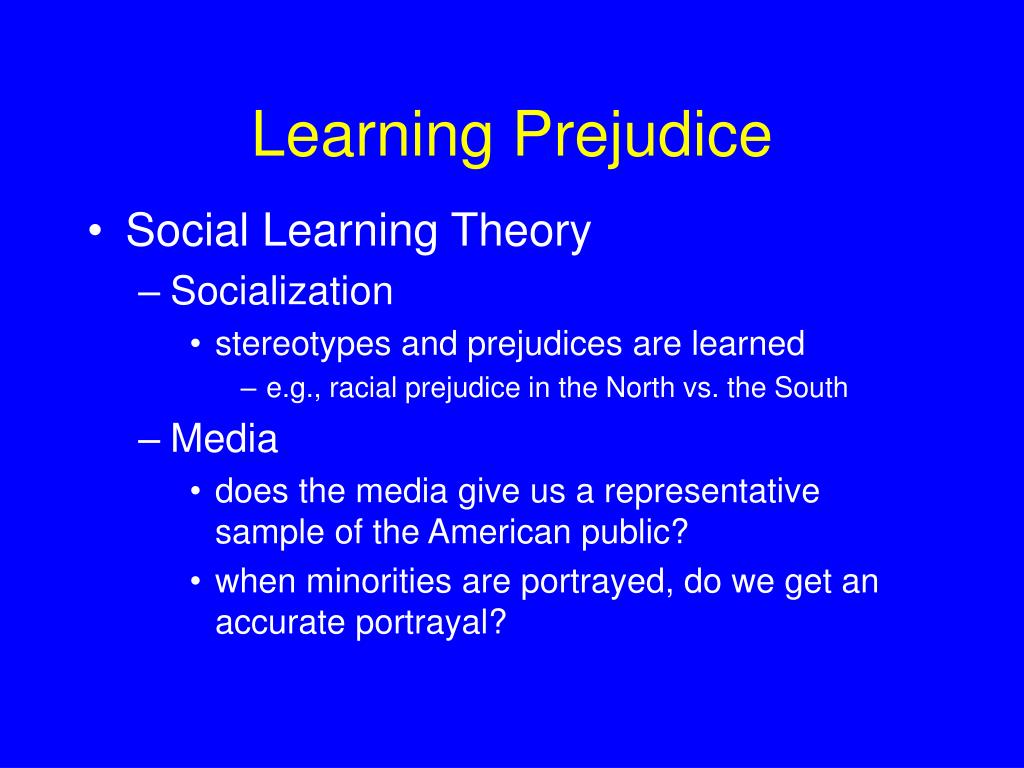 Learning Prejudice

• Social Learning Theory
– Socialization
• stereotypes and prejudices are learned
– e.g., racial prejudice in the North vs. the South
– Media
• does the media give us a representative sample of the American public?
• when minorities are portrayed, do we get an accurate portrayal?